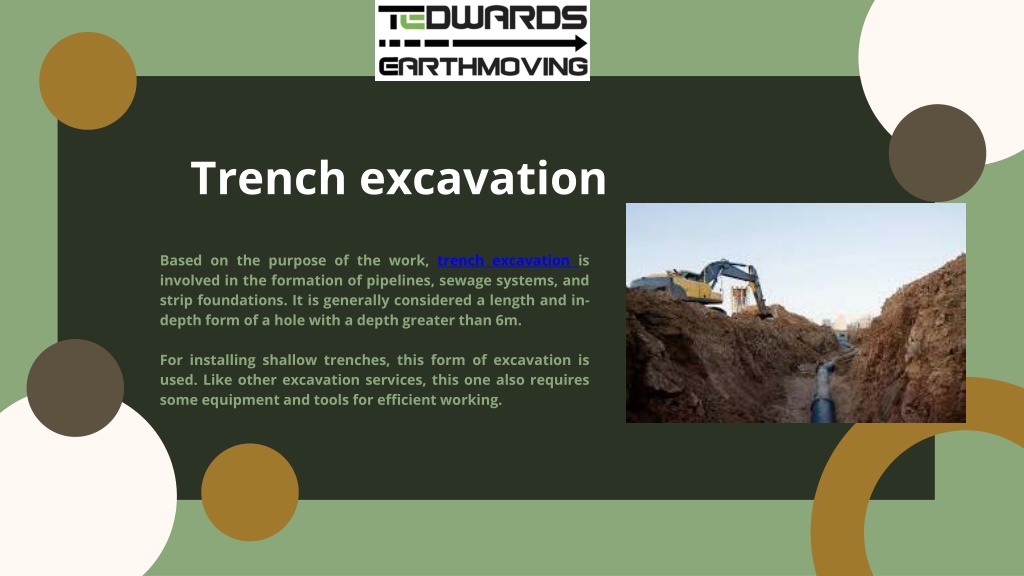 TEDWARDS

EARTHMOVING

Trench excavation

Based on the purpose of the work, trench excavation is involved in the formation of pipelines, sewage systems, and strip foundations. It is generally considered a length and in-depth form of a hole with a depth greater than 6m.

For installing shallow trenches, this form of excavation is used. Like other excavation services, this one also requires some equipment and tools for efficient working.